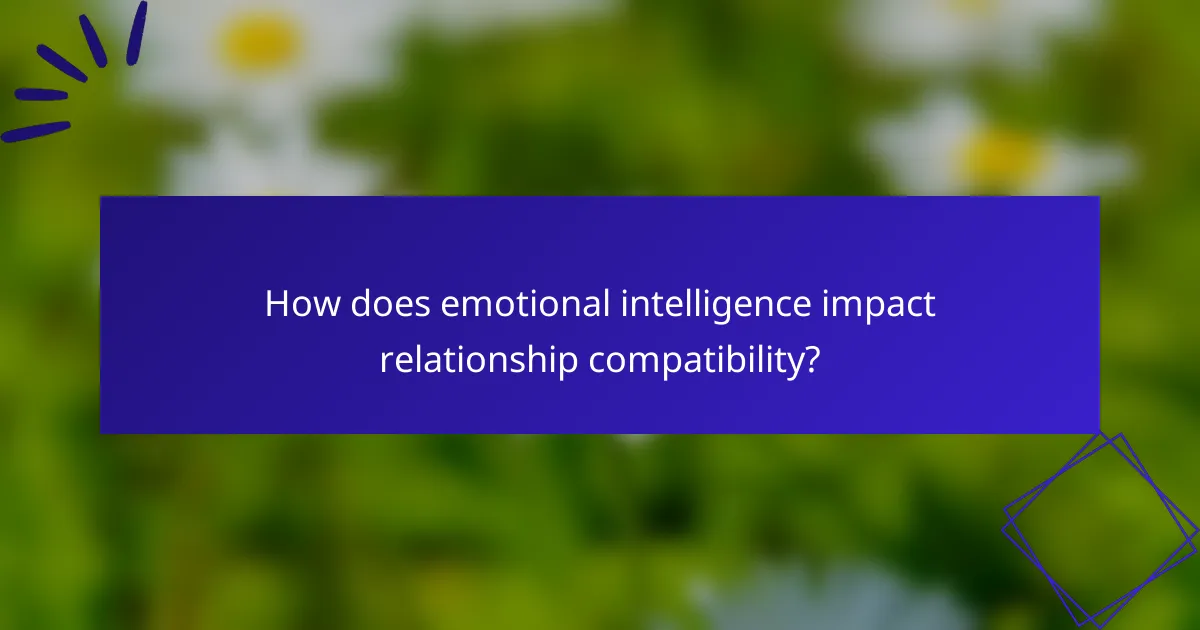 How does emotional intelligence impact relationship compatibility?